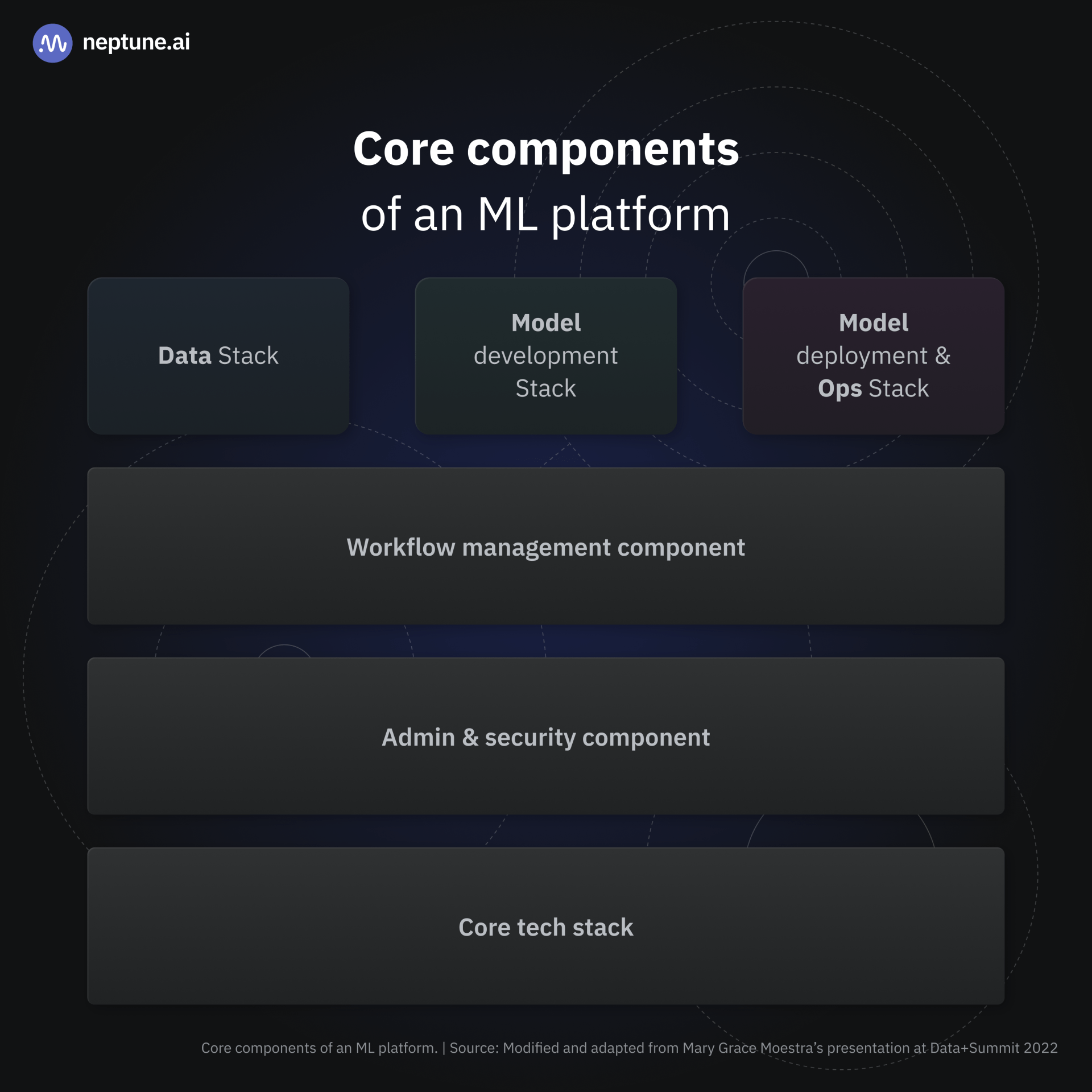 neptune.ai

Core components
of an ML platform

Data Stack

Model development Stack

Model deployment & Ops Stack

Workflow management component

Admin & security component

Core tech stack

Core components of an ML platform. | Source: Modified and adapted from Mary Grace Moestra's presentation at Data+Summit 2022